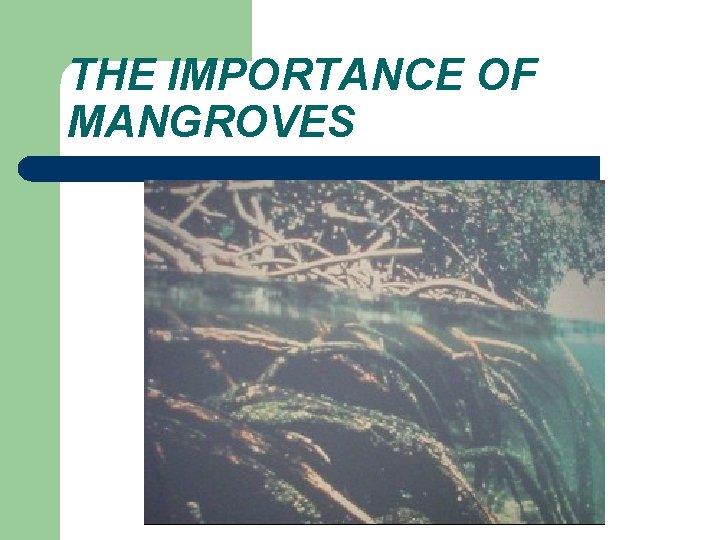 THE IMPORTANCE OF MANGROVES